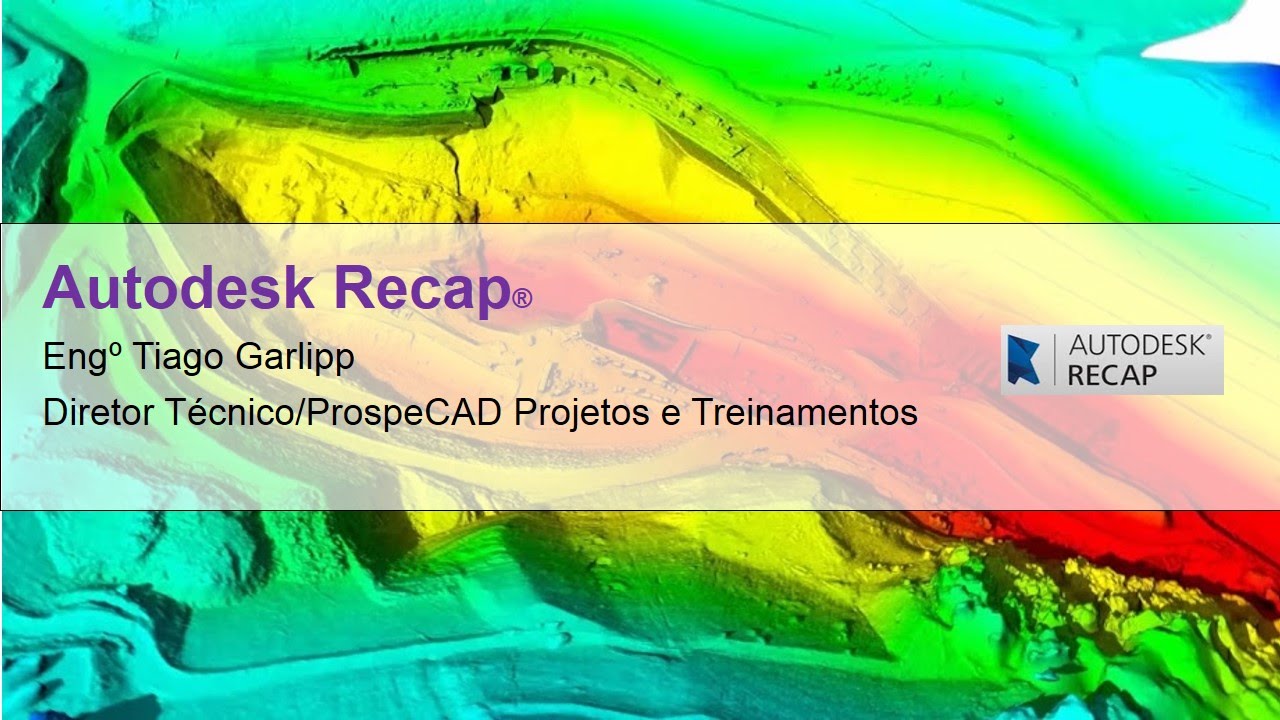 Autodesk Recap®

Engº Tiago Garlipp

Diretor Técnico/ProspeCAD Projetos e Treinamentos

AUTODESK®
RECAP